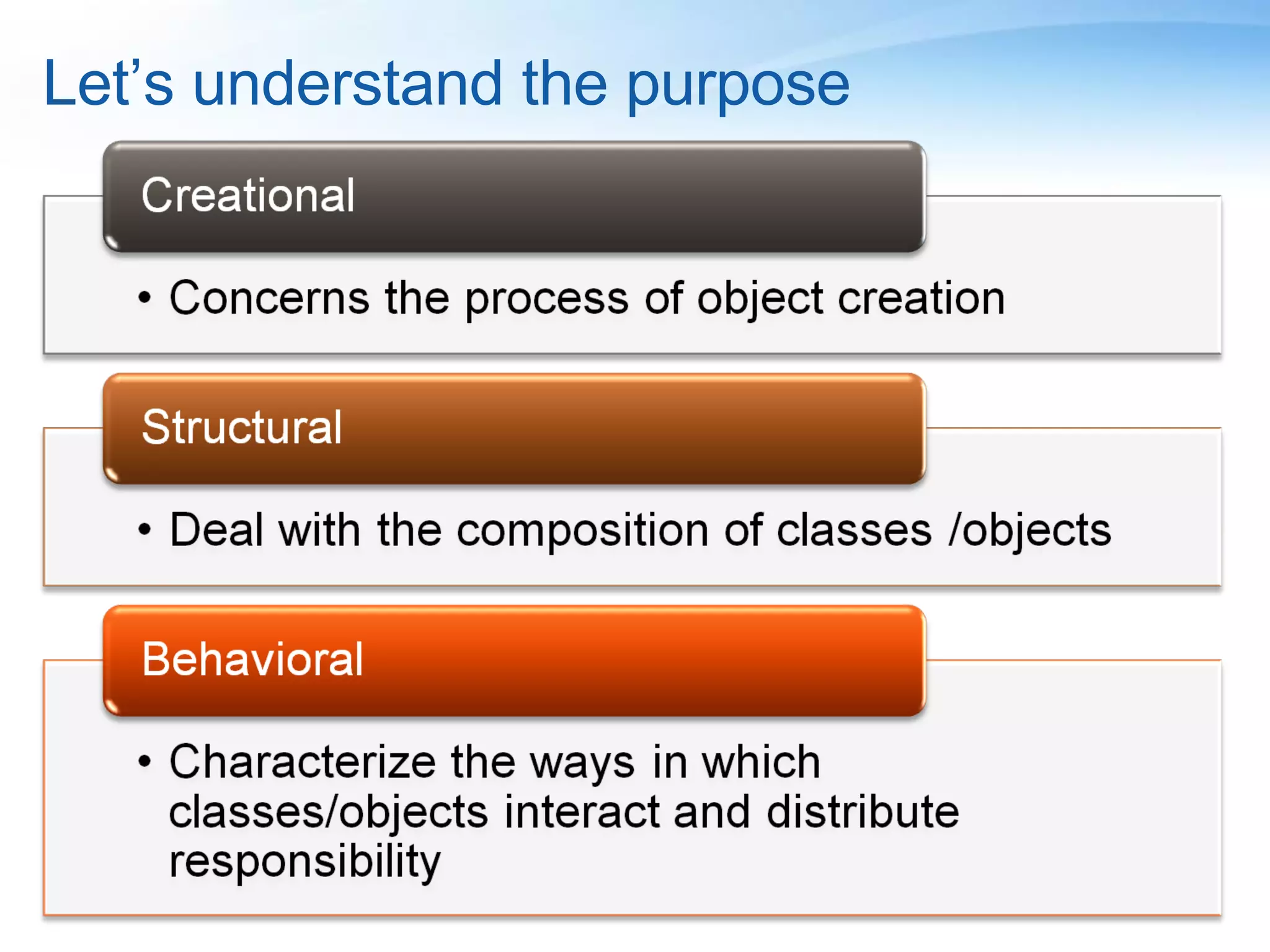 Let’s understand the purpose

Creational

• Concerns the process of object creation

Structural

• Deal with the composition of classes /objects

Behavioral

• Characterize the ways in which classes/objects interact and distribute responsibility